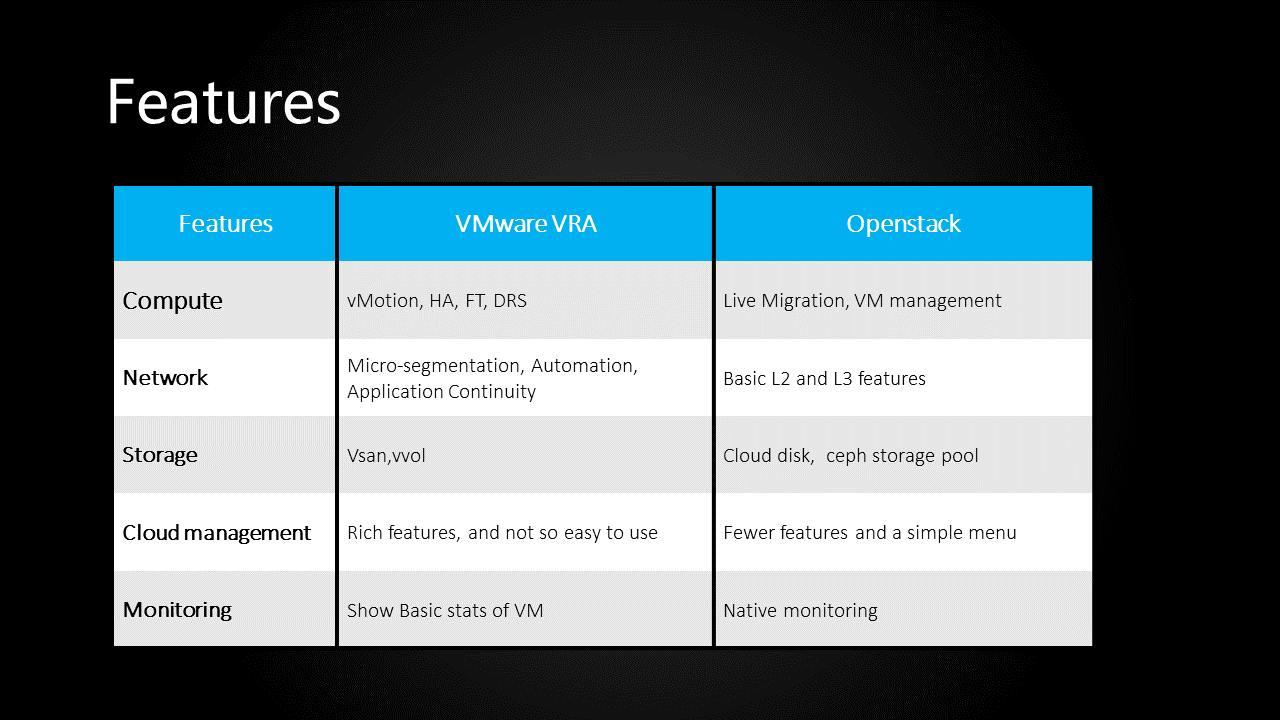 Features

| Features | VMware VRA | Openstack |
|---|---|---|
| Compute | vMotion, HA, FT, DRS | Live Migration, VM management |
| Network | Micro-segmentation, Automation, Application Continuity | Basic L2 and L3 features |
| Storage | Vsan,vvol | Cloud disk, ceph storage pool |
| Cloud management | Rich features, and not so easy to use | Fewer features and a simple menu |
| Monitoring | Show Basic stats of VM | Native monitoring |